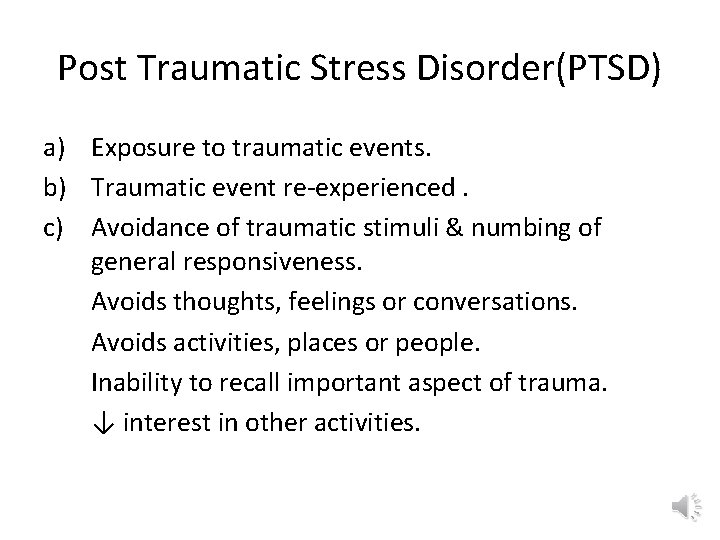 Post Traumatic Stress Disorder(PTSD)

a) Exposure to traumatic events.

b) Traumatic event re-experienced .

c) Avoidance of traumatic stimuli & numbing of general responsiveness.

Avoids thoughts, feelings or conversations.

Avoids activities, places or people.

Inability to recall important aspect of trauma.

↓ interest in other activities.